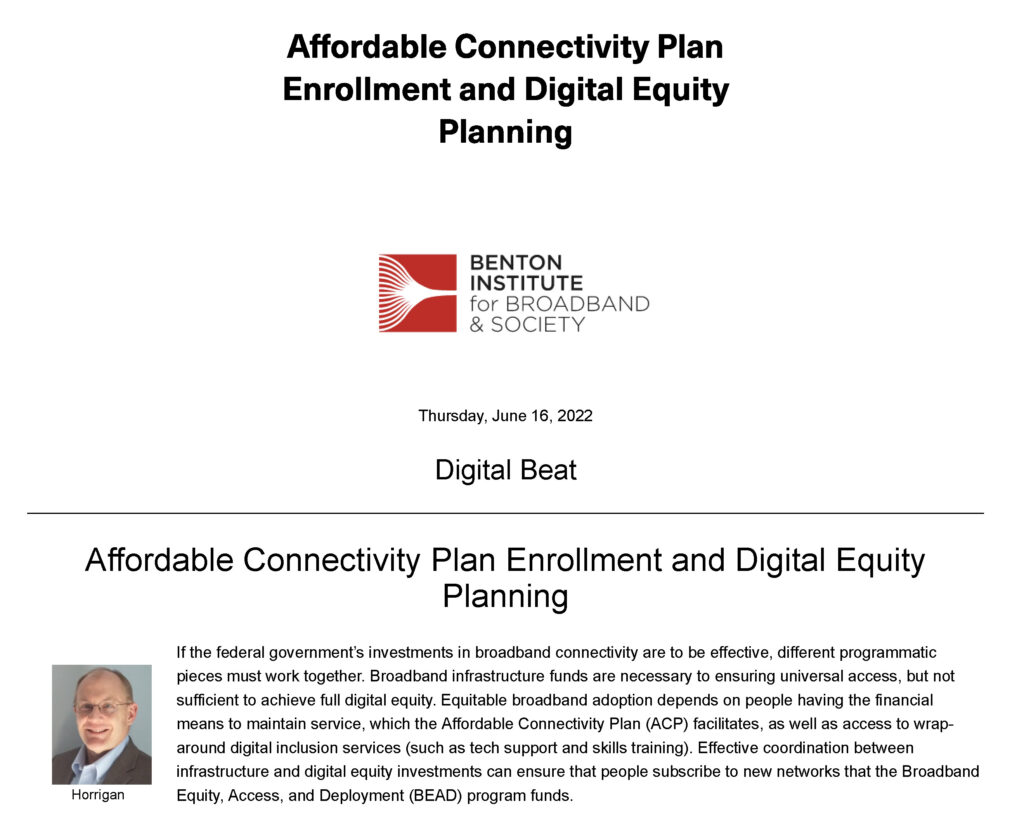 Affordable Connectivity Plan Enrollment and Digital Equity Planning

BENTON INSTITUTE for BROADBAND & SOCIETY

Thursday, June 16, 2022

Digital Beat

Affordable Connectivity Plan Enrollment and Digital Equity Planning

Horrigan

If the federal government's investments in broadband connectivity are to be effective, different programmatic pieces must work together. Broadband infrastructure funds are necessary to ensuring universal access, but not sufficient to achieve full digital equity. Equitable broadband adoption depends on people having the financial means to maintain service, which the Affordable Connectivity Plan (ACP) facilitates, as well as access to wrap-around digital inclusion services (such as tech support and skills training). Effective coordination between infrastructure and digital equity investments can ensure that people subscribe to new networks that the Broadband Equity, Access, and Deployment (BEAD) program funds.